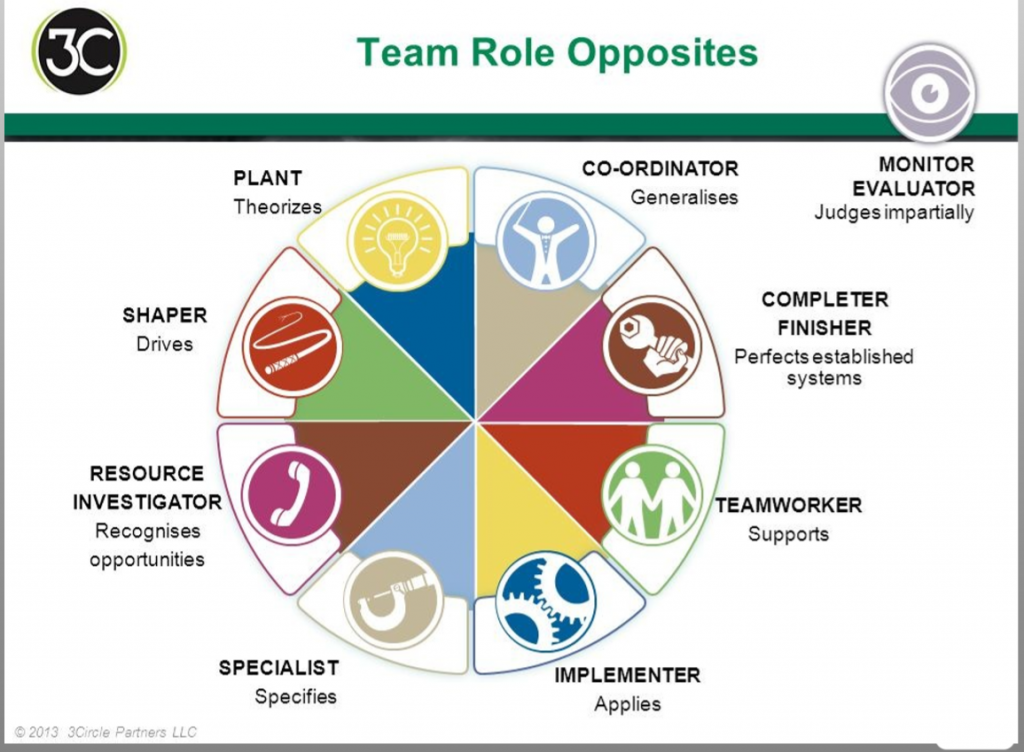 3C

Team Role Opposites

PLANT
Theorizes

CO-ORDINATOR
Generalises

MONITOR EVALUATOR
Judges impartially

SHAPER
Drives

COMPLETER FINISHER
Perfects established systems

RESOURCE INVESTIGATOR
Recognises opportunities

TEAMWORKER
Supports

SPECIALIST
Specifies

IMPLEMENTER
Applies

© 2013 3Circle Partners LLC